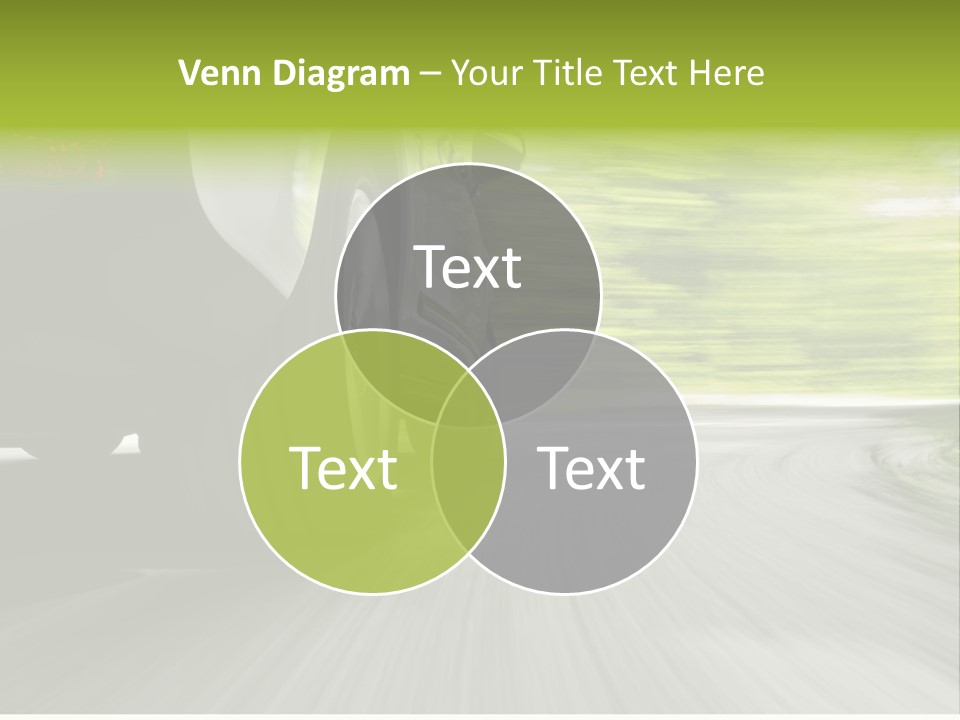 Venn Diagram – Your Title Text Here

Text

Text

Text